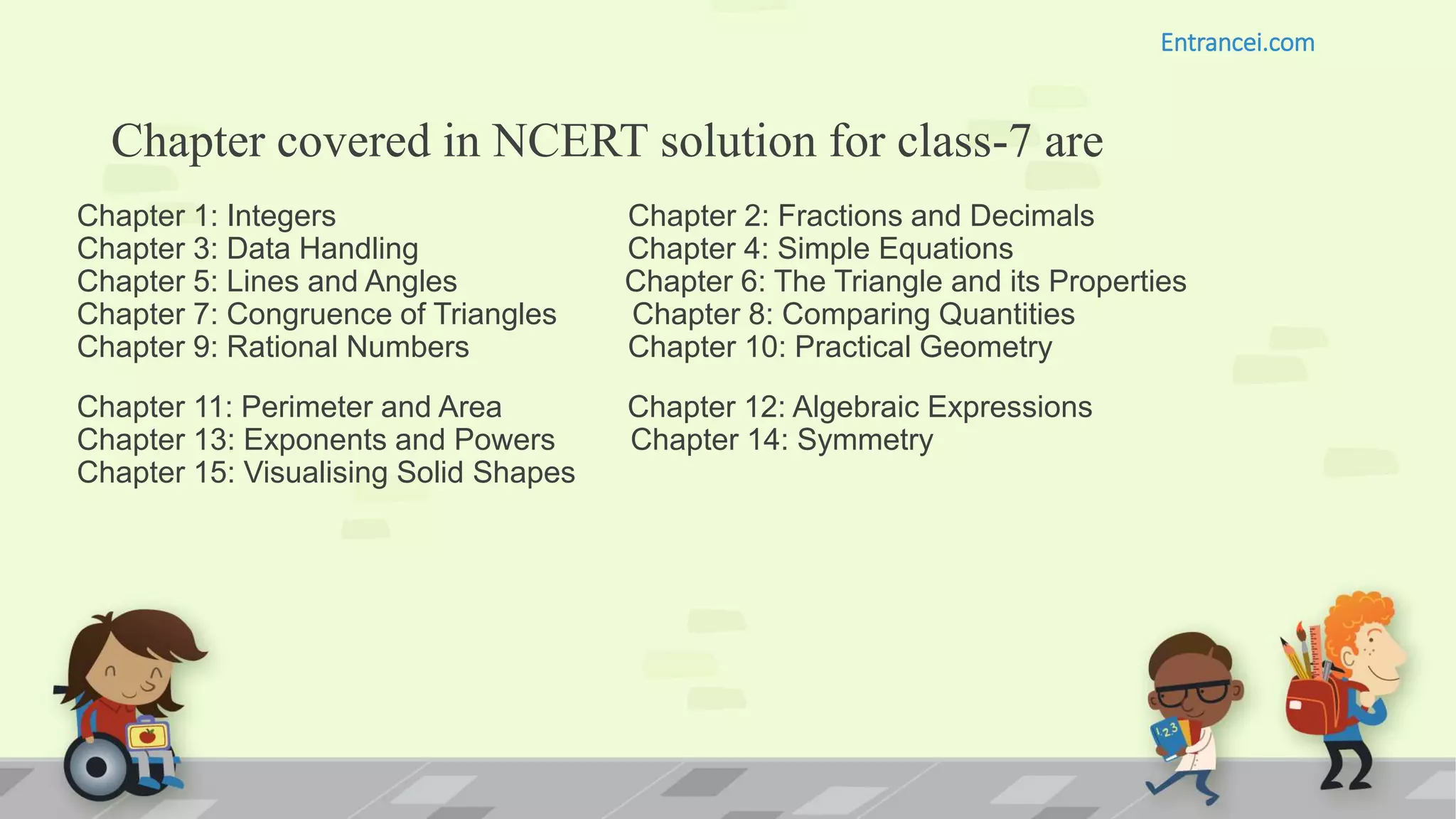 Entrancei.com

Chapter covered in NCERT solution for class-7 are

Chapter 1: Integers
Chapter 3: Data Handling
Chapter 5: Lines and Angles
Chapter 7: Congruence of Triangles
Chapter 9: Rational Numbers

Chapter 11: Perimeter and Area
Chapter 13: Exponents and Powers
Chapter 15: Visualising Solid Shapes

Chapter 2: Fractions and Decimals
Chapter 4: Simple Equations
Chapter 6: The Triangle and its Properties
Chapter 8: Comparing Quantities
Chapter 10: Practical Geometry

Chapter 12: Algebraic Expressions
Chapter 14: Symmetry

123